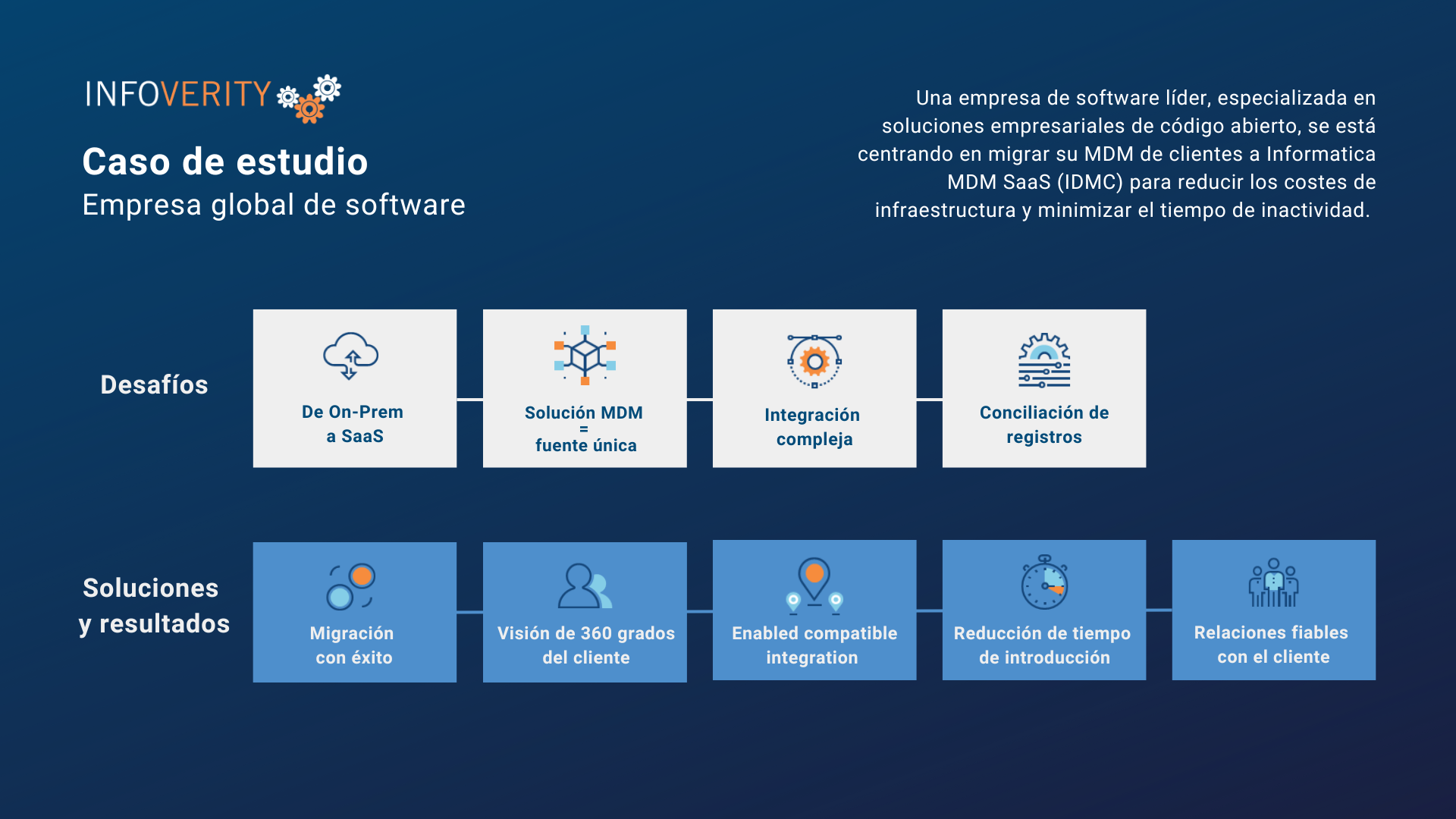 INFOVERITY

Caso de estudio
Empresa global de software

Una empresa de software líder, especializada en soluciones empresariales de código abierto, se está centrando en migrar su MDM de clientes a Informatica MDM SaaS (IDMC) para reducir los costes de infraestructura y minimizar el tiempo de inactividad.

Desafíos

De On-Prem a SaaS

Solución MDM = fuente única

Integración compleja

Conciliación de registros

Soluciones y resultados

Migración con éxito

Visión de 360 grados del cliente

Enabled compatible integration

Reducción de tiempo de introducción

Relaciones fiables con el cliente